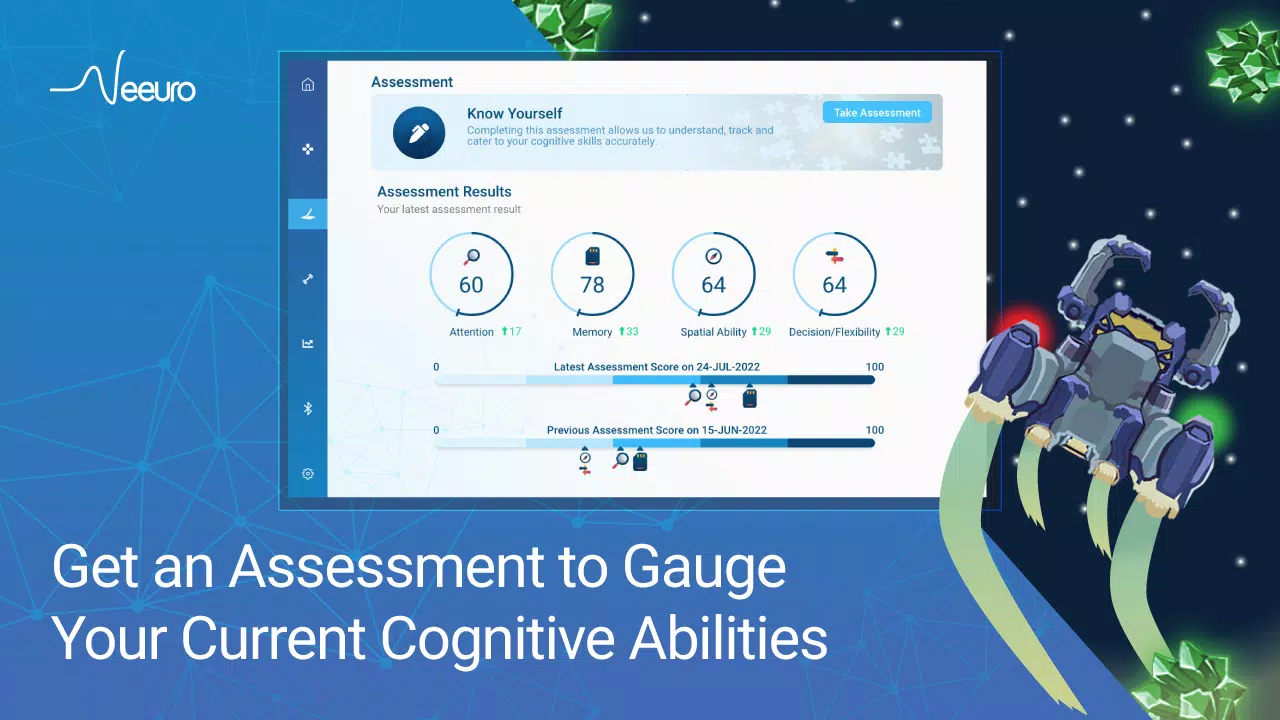 Neeuro

Assessment

Know Yourself

Completing this assessment allows us to understand, track and cater to your cognitive skills accurately

Take Assessment

Assessment Results

Your latest assessment result

60
Attention ↑17

78
Memory ↑33

64
Spatial Ability ↑29

64
Decision/Flexibility ↑29

0 Latest Assessment Score on 24-JUL-2022 100

0 Previous Assessment Score on 15-JUN-2022 100

Get an Assessment to Gauge Your Current Cognitive Abilities